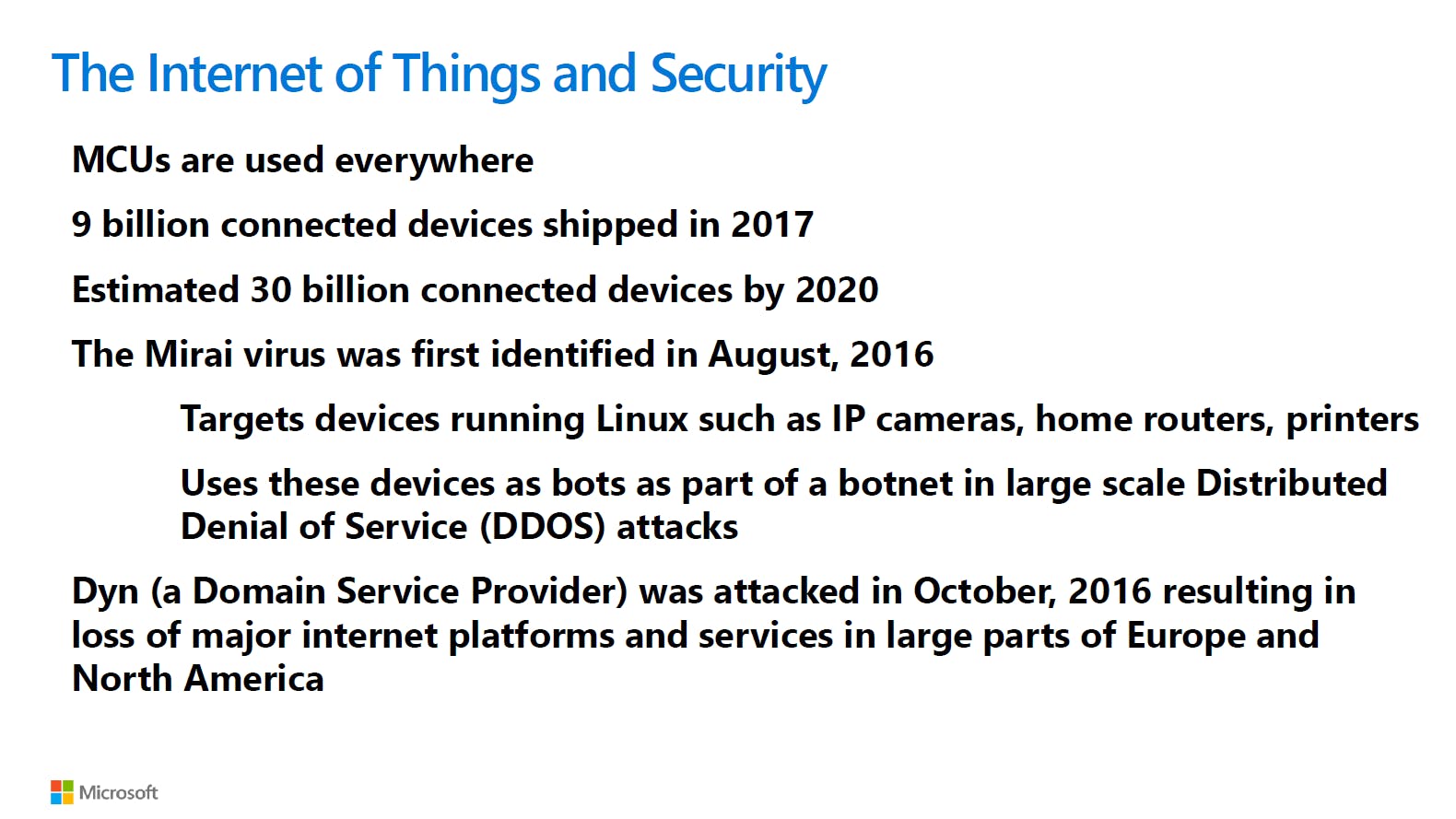 The Internet of Things and Security

MCUs are used everywhere

9 billion connected devices shipped in 2017

Estimated 30 billion connected devices by 2020

The Mirai virus was first identified in August, 2016

Targets devices running Linux such as IP cameras, home routers, printers

Uses these devices as bots as part of a botnet in large scale Distributed Denial of Service (DDOS) attacks

Dyn (a Domain Service Provider) was attacked in October, 2016 resulting in loss of major internet platforms and services in large parts of Europe and North America

Microsoft